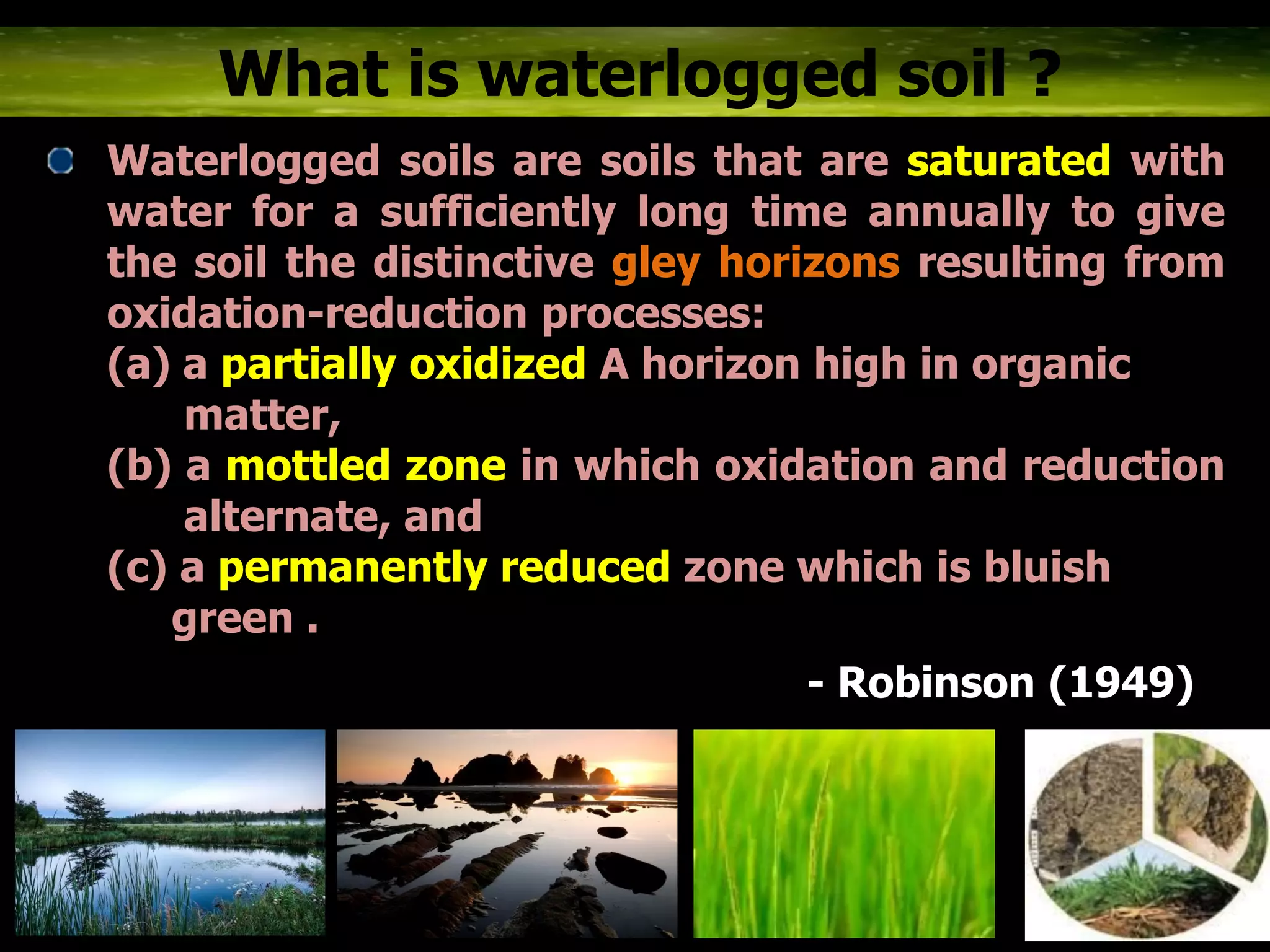 What is waterlogged soil ?

Waterlogged soils are soils that are saturated with water for a sufficiently long time annually to give the soil the distinctive gley horizons resulting from oxidation-reduction processes:
(a) a partially oxidized A horizon high in organic matter,
(b) a mottled zone in which oxidation and reduction alternate, and
(c) a permanently reduced zone which is bluish green .

- Robinson (1949)